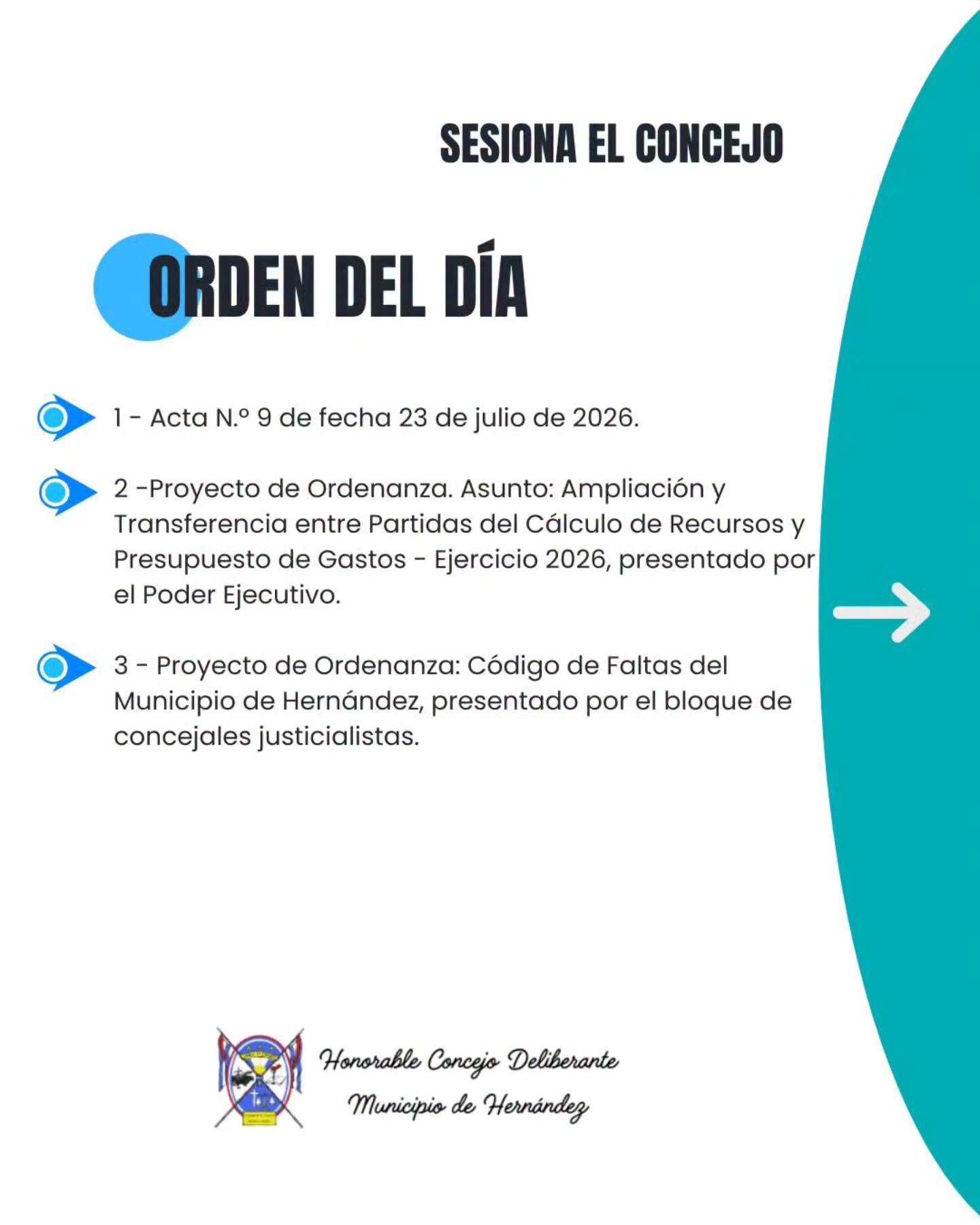 SESIONA EL CONCEJO

ORDEN DEL DÍA

1 - Acta N.º 9 de fecha 23 de julio de 2026.

2 -Proyecto de Ordenanza. Asunto: Ampliación y Transferencia entre Partidas del Cálculo de Recursos y Presupuesto de Gastos - Ejercicio 2026, presentado por el Poder Ejecutivo.

3 - Proyecto de Ordenanza: Código de Faltas del Municipio de Hernández, presentado por el bloque de concejales justicialistas.

Honorable Concejo Deliberante
Municipio de Hernández